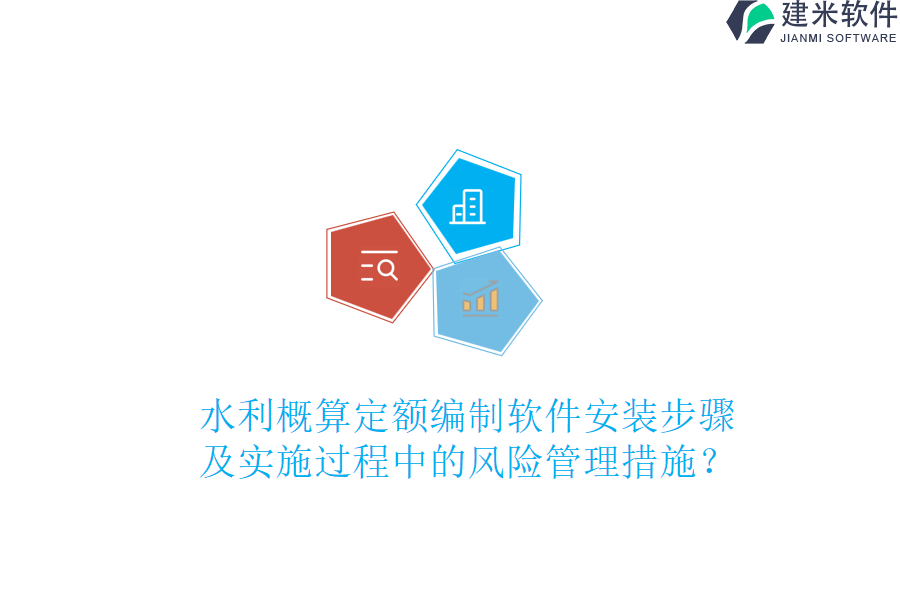 建米软件
JIANMI SOFTWARE

水利概算定额编制软件安装步骤及实施过程中的风险管理措施？